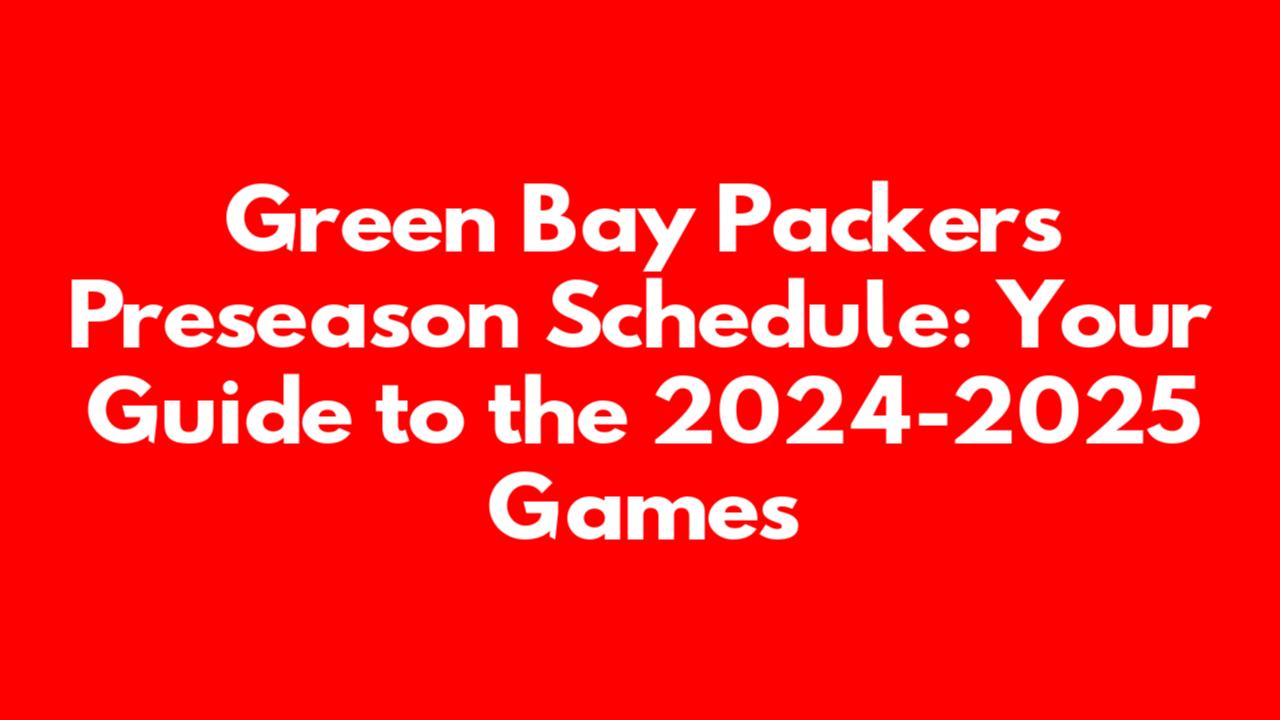 Green Bay Packers Preseason Schedule: Your Guide to the 2024-2025 Games